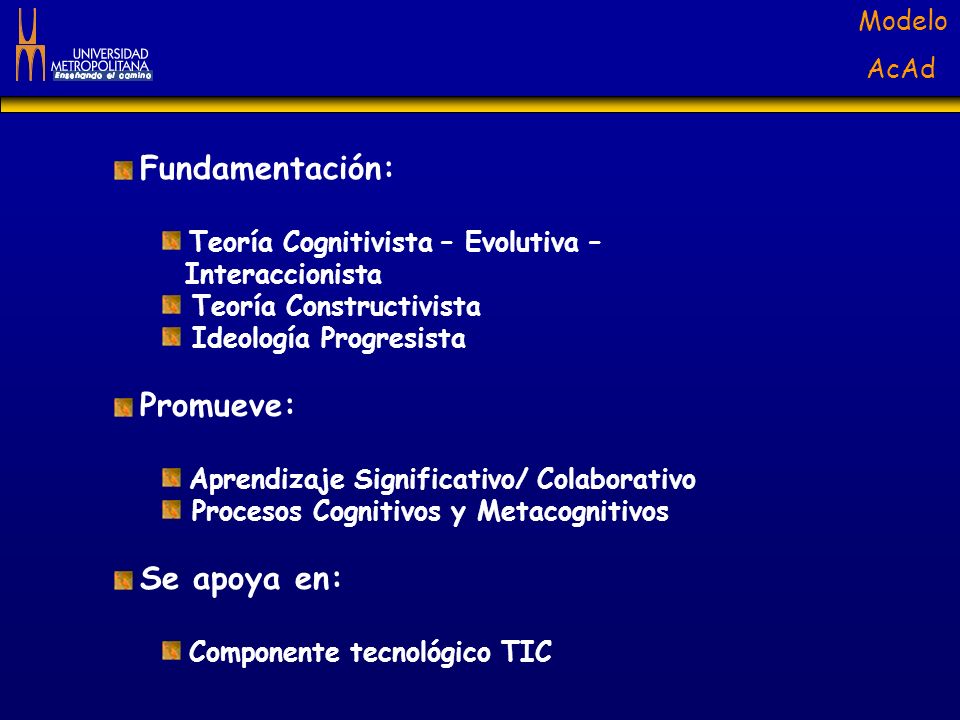 UNIVERSIDAD METROPOLITANA
Enseñando el camino

Modelo
AcAd

Fundamentación:

Teoría Cognitivista – Evolutiva – Interaccionista
Teoría Constructivista
Ideología Progresista

Promueve:

Aprendizaje Significativo/ Colaborativo
Procesos Cognitivos y Metacognitivos

Se apoya en:

Componente tecnológico TIC